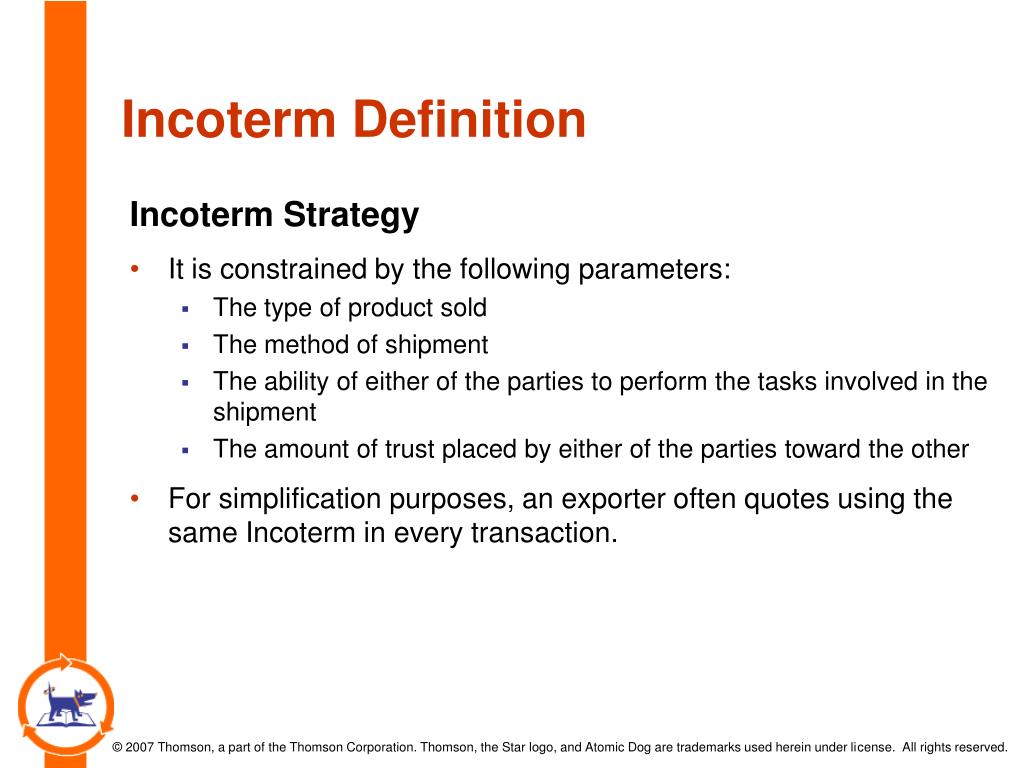 Incoterm Definition

Incoterm Strategy

• It is constrained by the following parameters:
  ▪ The type of product sold
  ▪ The method of shipment
  ▪ The ability of either of the parties to perform the tasks involved in the shipment
  ▪ The amount of trust placed by either of the parties toward the other

• For simplification purposes, an exporter often quotes using the same Incoterm in every transaction.

© 2007 Thomson, a part of the Thomson Corporation. Thomson, the Star logo, and Atomic Dog are trademarks used herein under license. All rights reserved.